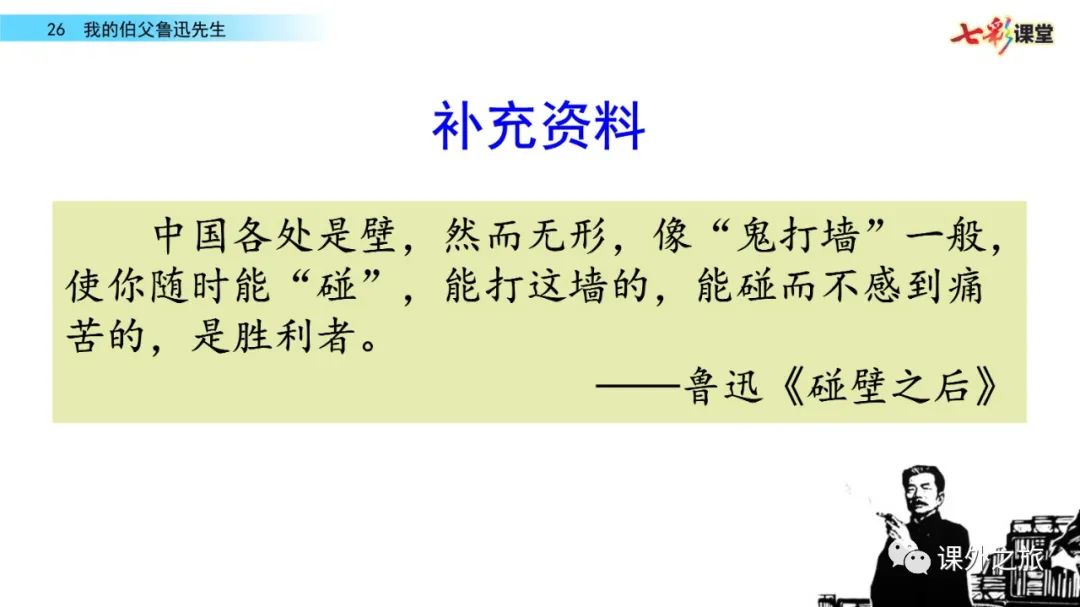 26 我的伯父鲁迅先生

七彩课堂

补充资料

中国各处是壁，然而无形，像“鬼打墙”一般，使你随时能“碰”，能打这墙的，能碰而不感到痛苦的，是胜利者。

——鲁迅《碰壁之后》

课外之旅